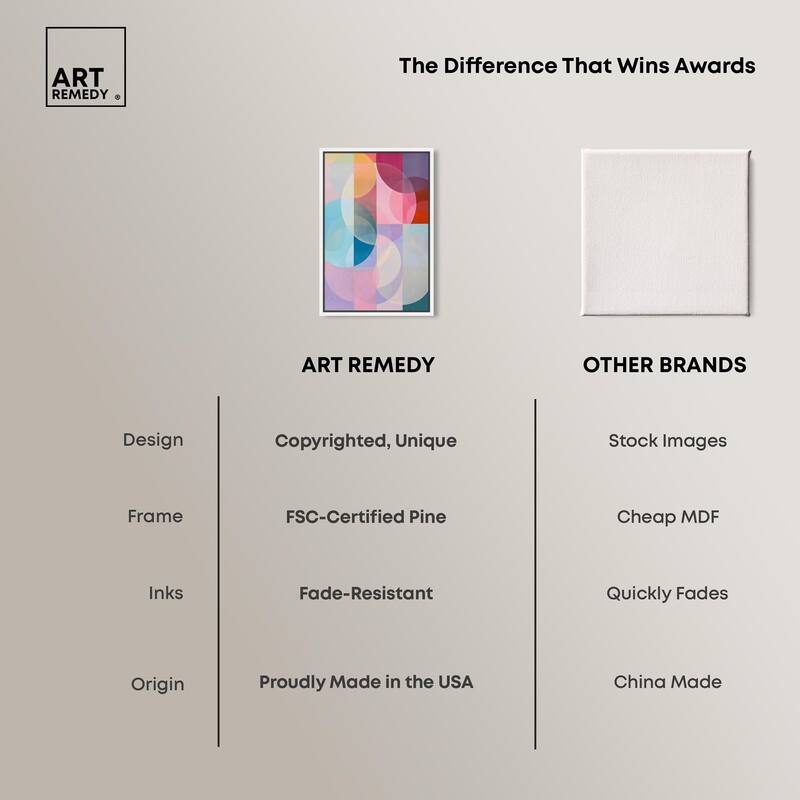 ART REMEDY ®

The Difference That Wins Awards

| | ART REMEDY | OTHER BRANDS |
|---|---|---|
| Design | Copyrighted, Unique | Stock Images |
| Frame | FSC-Certified Pine | Cheap MDF |
| Inks | Fade-Resistant | Quickly Fades |
| Origin | Proudly Made in the USA | China Made |